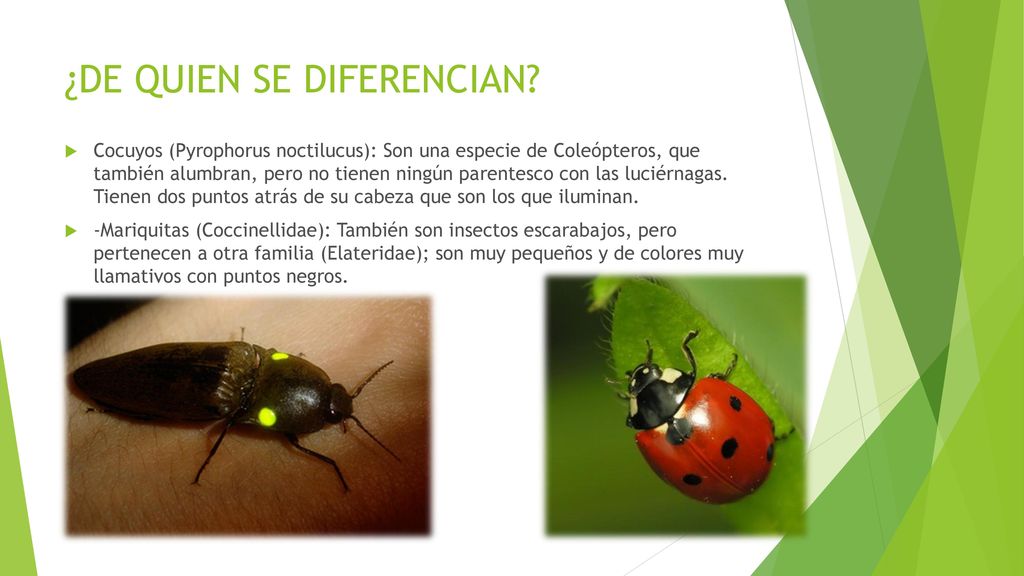 ¿DE QUIEN SE DIFERENCIAN?

Cocuyos (Pyrophorus noctilucus): Son una especie de Coleópteros, que también alumbran, pero no tienen ningún parentesco con las luciérnagas. Tienen dos puntos atrás de su cabeza que son los que iluminan.

-Mariquitas (Coccinellidae): También son insectos escarabajos, pero pertenecen a otra familia (Elateridae); son muy pequeños y de colores muy llamativos con puntos negros.